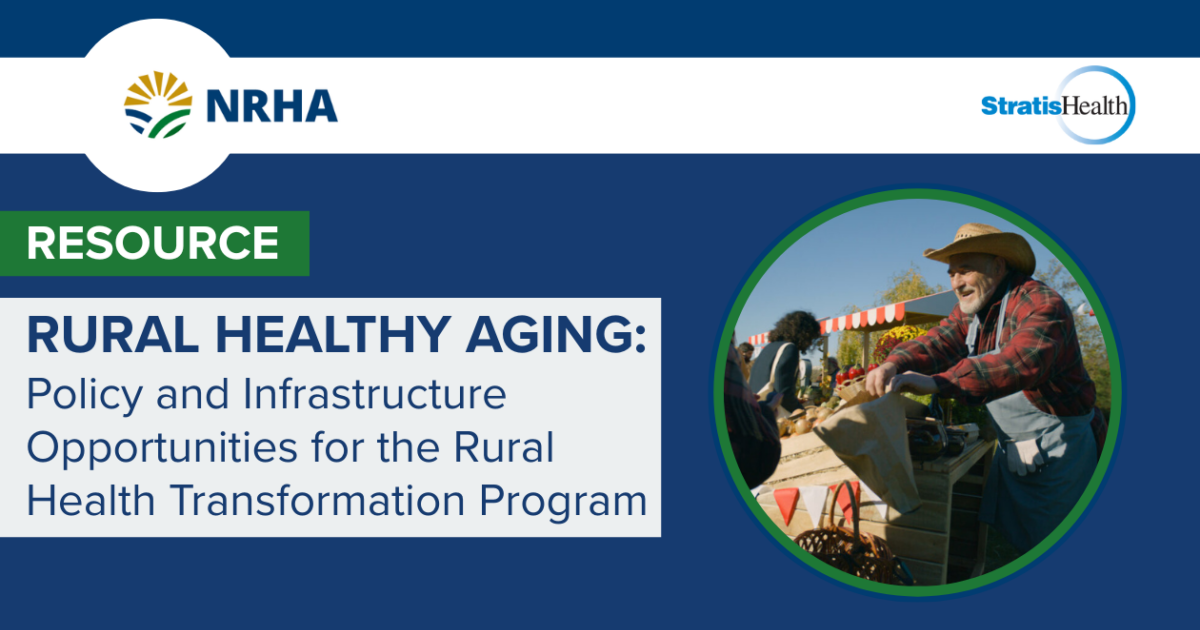 NRHA

StratisHealth

RESOURCE

RURAL HEALTHY AGING:
Policy and Infrastructure Opportunities for the Rural Health Transformation Program